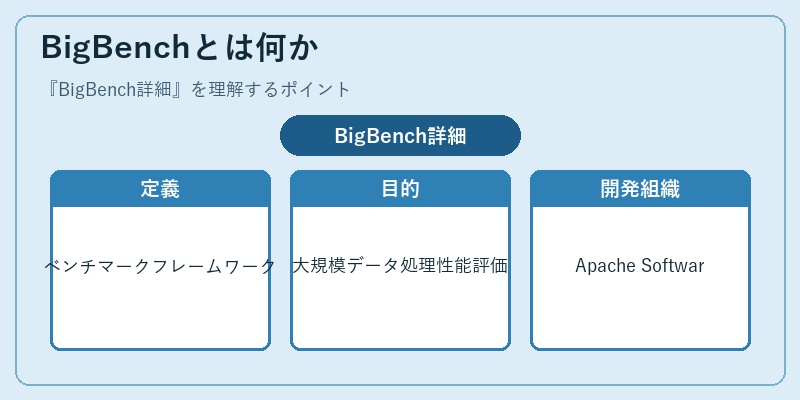 BigBenchとは何か

『BigBench詳細』を理解するポイント

BigBench詳細

定義

ベンチマークフレームワーク

目的

大規模データ処理性能評価

開発組織

Apache Softwar